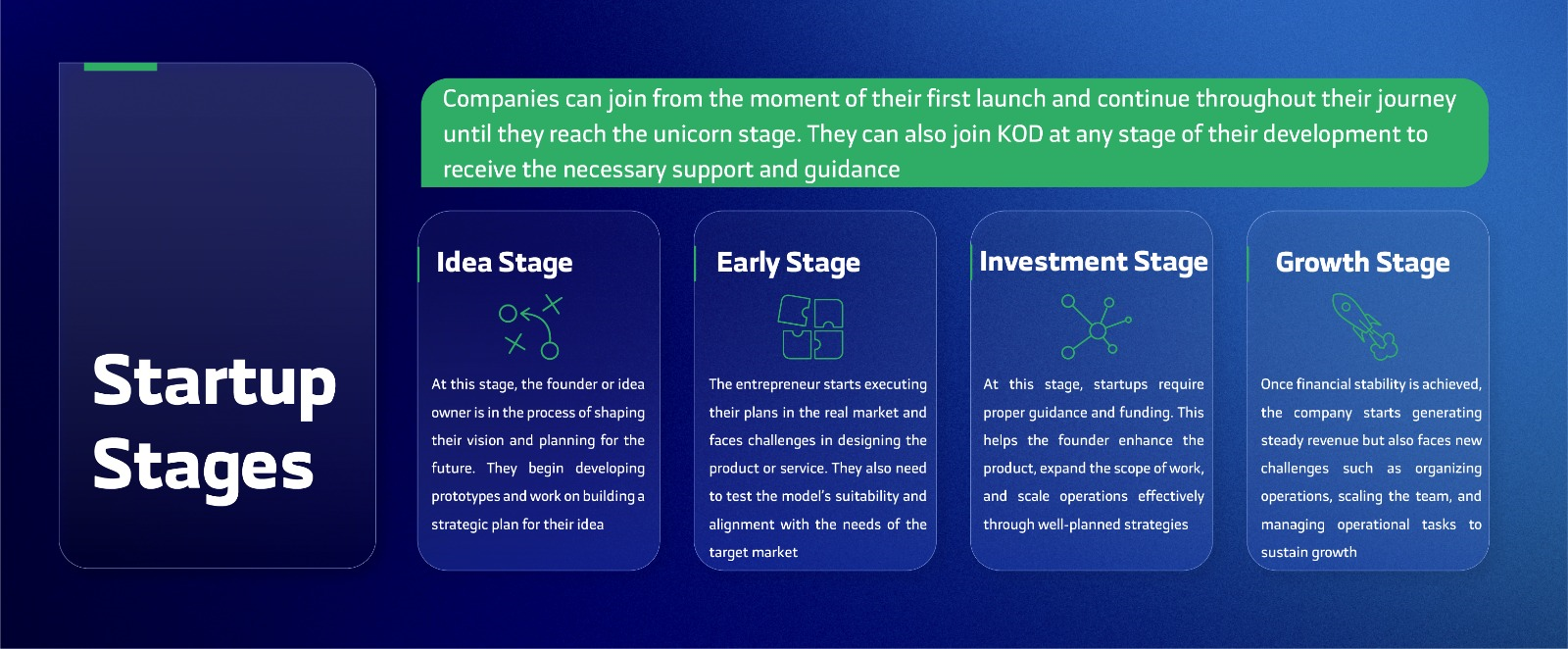 Startup Stages

Companies can join from the moment of their first launch and continue throughout their journey until they reach the unicorn stage. They can also join KOD at any stage of their development to receive the necessary support and guidance

Idea Stage

At this stage, the founder or idea owner is in the process of shaping their vision and planning for the future. They begin developing prototypes and work on building a strategic plan for their idea

Early Stage

The entrepreneur starts executing their plans in the real market and faces challenges in designing the product or service. They also need to test the model's suitability and alignment with the needs of the target market

Investment Stage

At this stage, startups require proper guidance and funding. This helps the founder enhance the product, expand the scope of work, and scale operations effectively through well-planned strategies

Growth Stage

Once financial stability is achieved, the company starts generating steady revenue but also faces new challenges such as organizing operations, scaling the team, and managing operational tasks to sustain growth